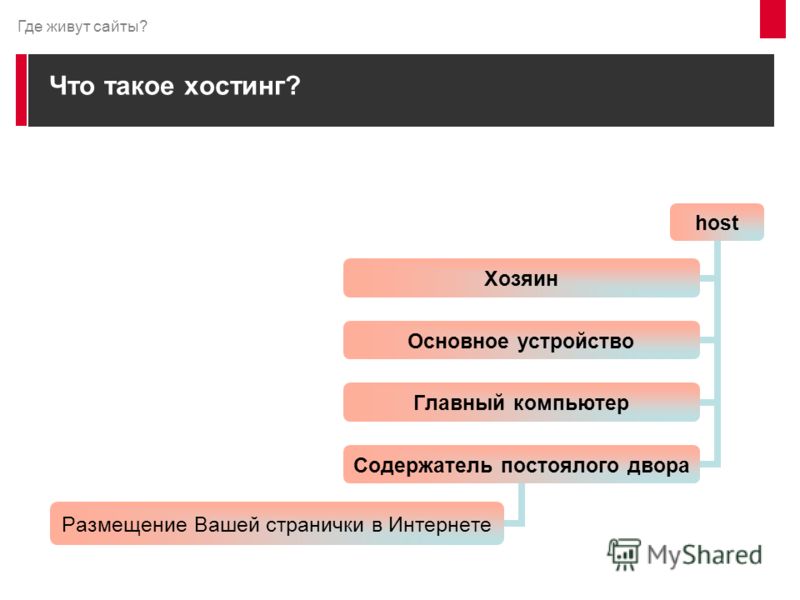 Где живут сайты?

Что такое хостинг?

host

Хозяин

Основное устройство

Главный компьютер

Содержатель постоялого двора

Размещение Вашей странички в Интернете

MyShared